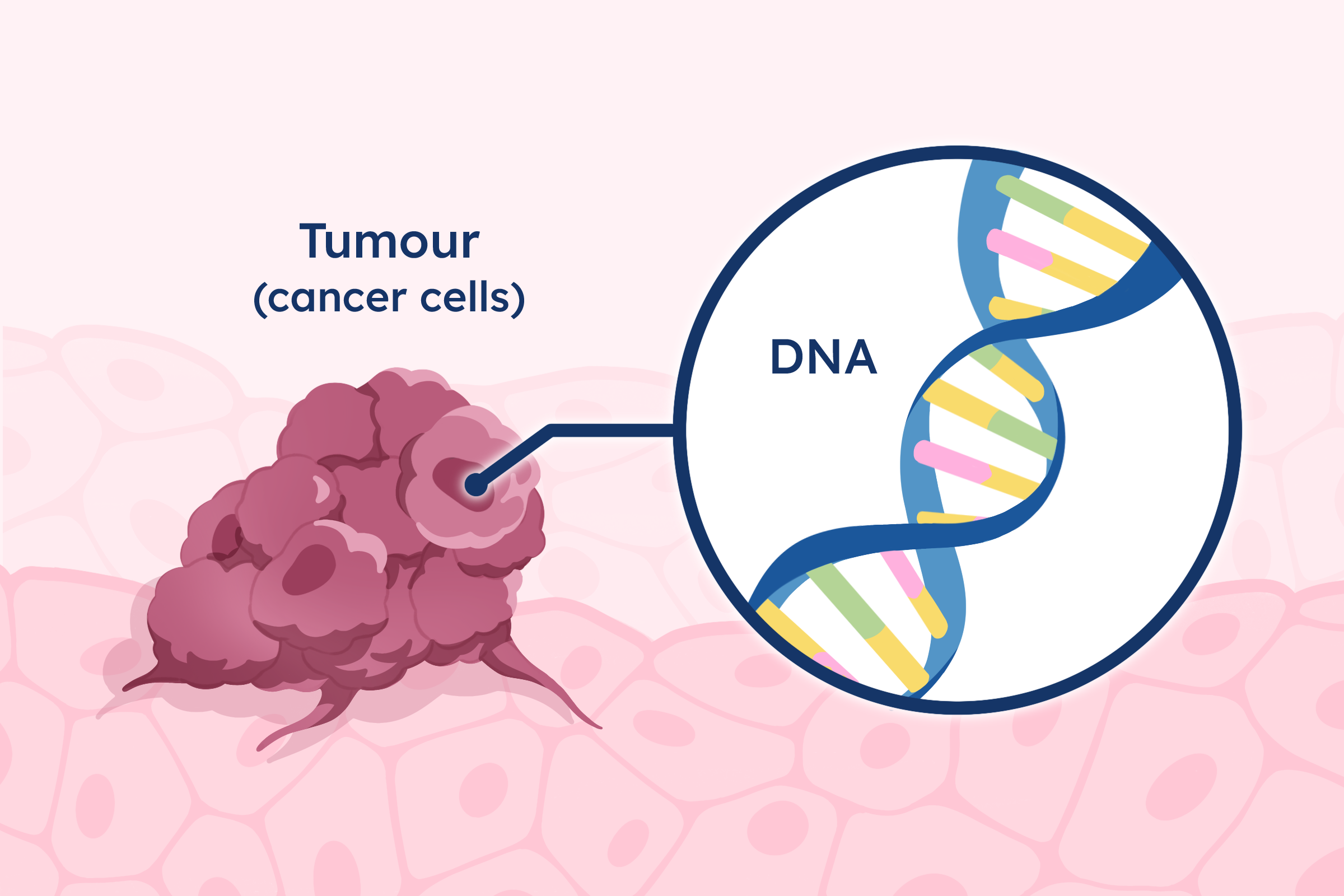 Tumour
(cancer cells)

DNA